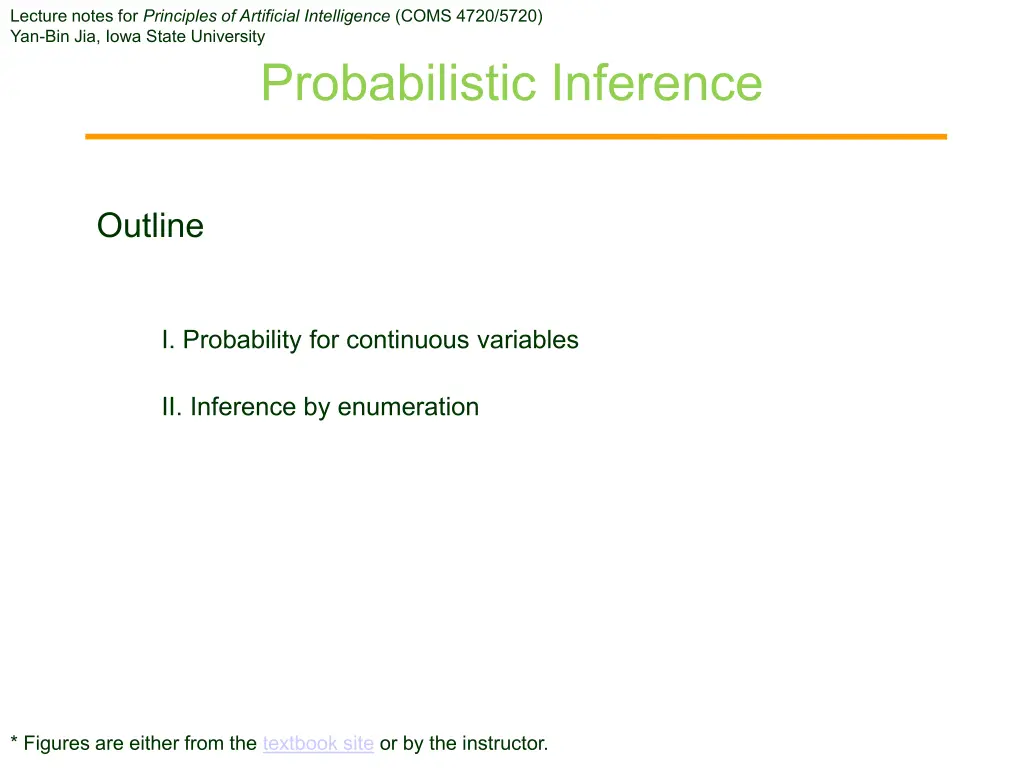 Lecture notes for Principles of Artificial Intelligence (COMS 4720/5720)
Yan-Bin Jia, Iowa State University

Probabilistic Inference

Outline

I. Probability for continuous variables

II. Inference by enumeration

* Figures are either from the textbook site or by the instructor.